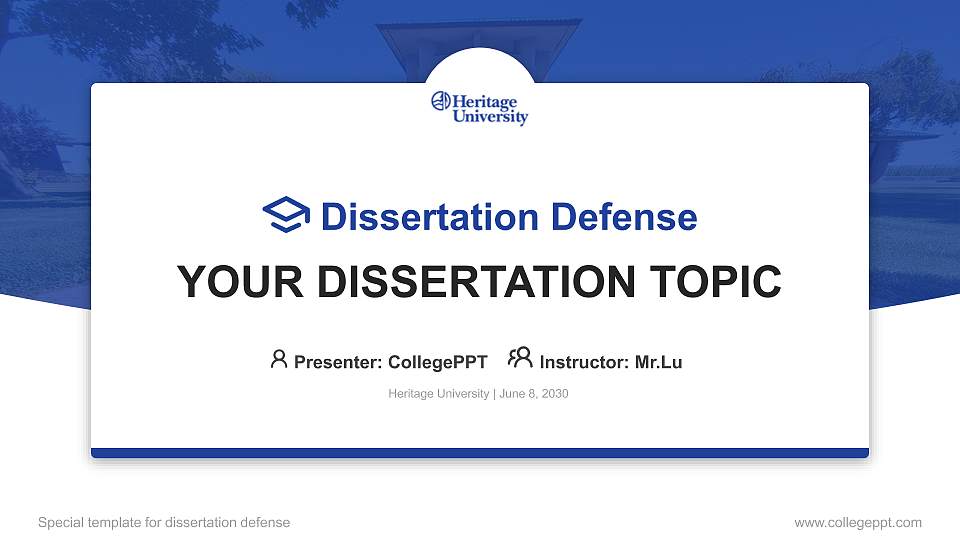 Heritage University

Dissertation Defense

YOUR DISSERTATION TOPIC

Presenter: CollegePPT Instructor: Mr.Lu

Heritage University | June 8, 2030

Special template for dissertation defense

www.collegeppt.com